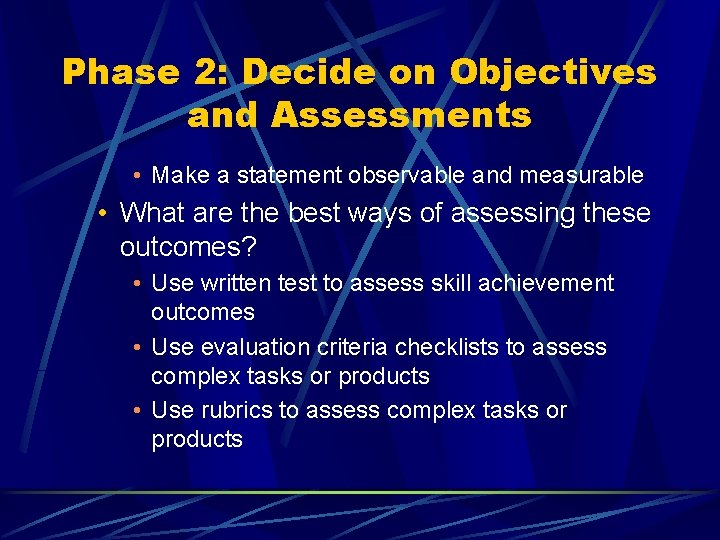 Phase 2: Decide on Objectives and Assessments

• Make a statement observable and measurable

• What are the best ways of assessing these outcomes?

• Use written test to assess skill achievement outcomes

• Use evaluation criteria checklists to assess complex tasks or products

• Use rubrics to assess complex tasks or products